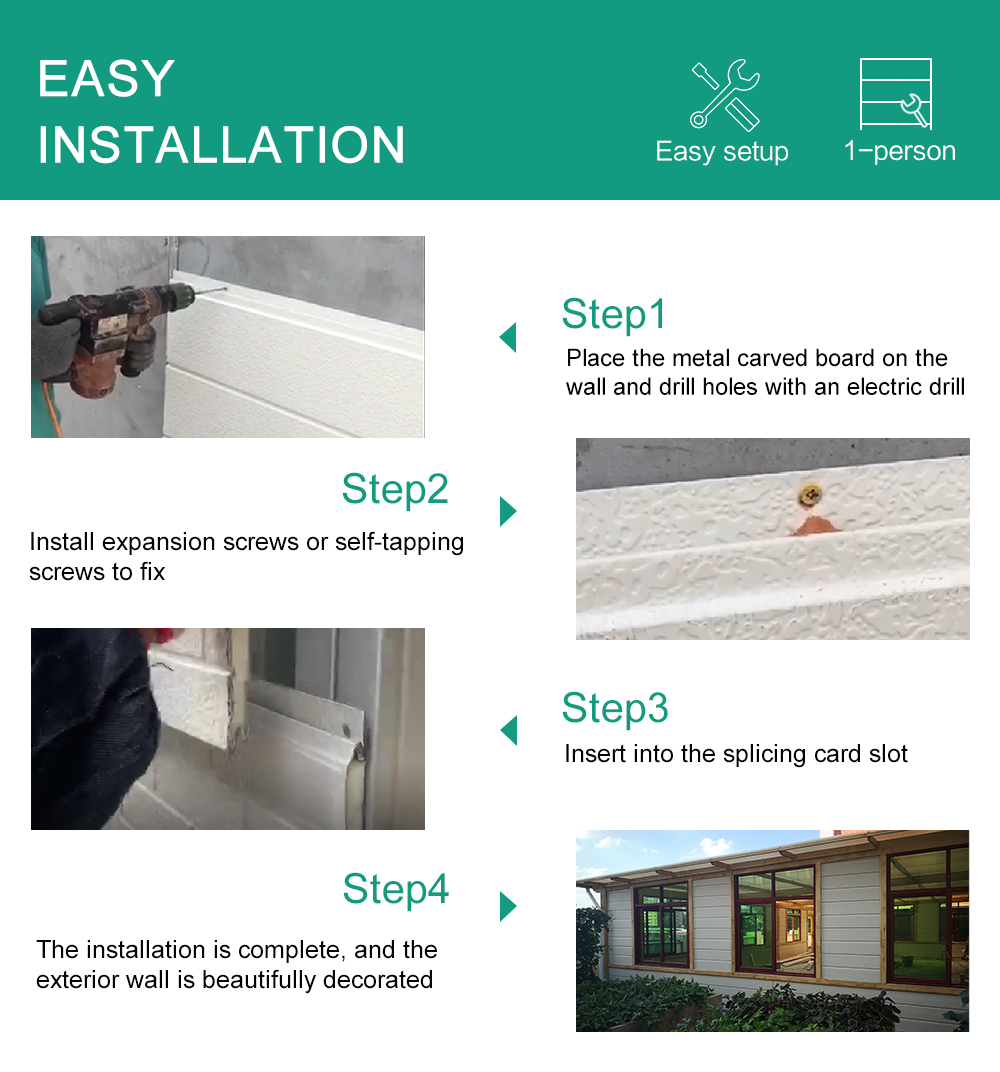 EASY INSTALLATION

Easy setup

1-person

Step1

Place the metal carved board on the wall and drill holes with an electric drill

Step2

Install expansion screws or self-tapping screws to fix

Step3

Insert into the splicing card slot

Step4

The installation is complete, and the exterior wall is beautifully decorated